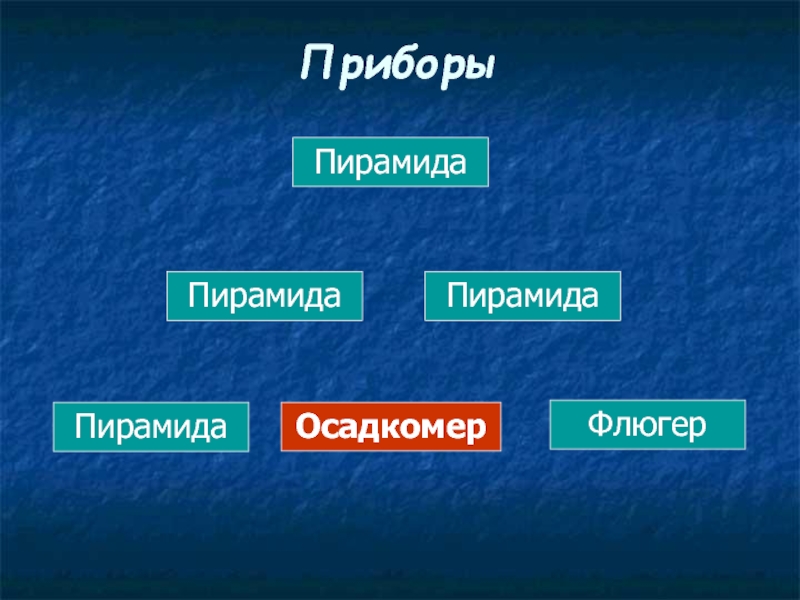 Приборы

Пирамида

Пирамида

Пирамида

Пирамида

Осадкомер

Флюгер